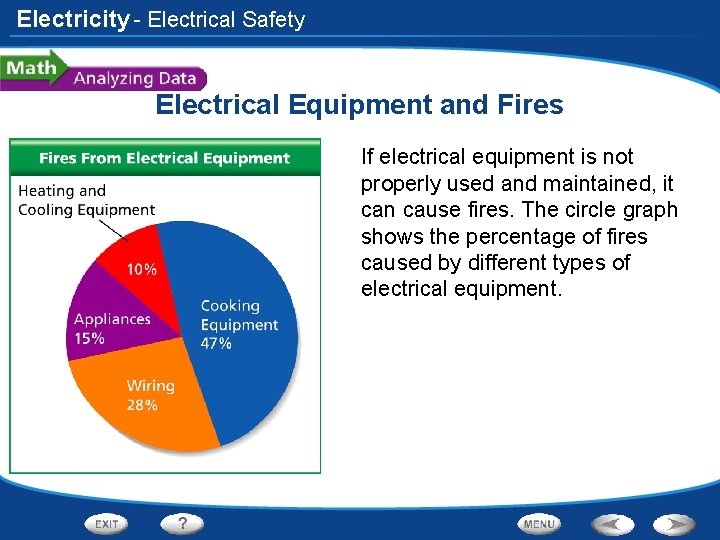 Electricity - Electrical Safety

Math Analyzing Data

Electrical Equipment and Fires

Fires From Electrical Equipment

Heating and Cooling Equipment

10%

Appliances 15%

Cooking Equipment 47%

Wiring 28%

If electrical equipment is not properly used and maintained, it can cause fires. The circle graph shows the percentage of fires caused by different types of electrical equipment.

EXIT

?

MENU